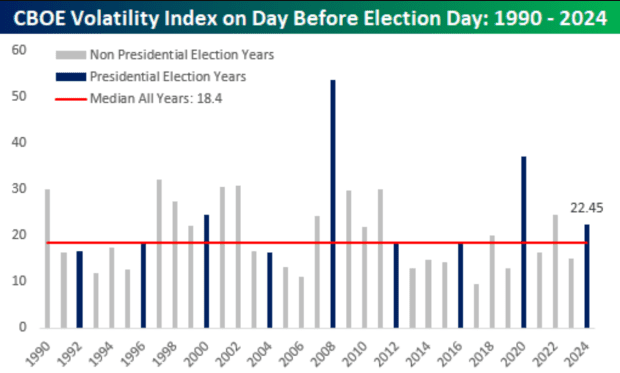 CBOE Volatility Index on Day Before Election Day: 1990 - 2024

Non Presidential Election Years
Presidential Election Years
Median All Years: 18.4

60
50
40
30
20
10
0

22.45

1990
1992
1994
1996
1998
2000
2002
2004
2006
2008
2010
2012
2014
2016
2018
2020
2022
2024